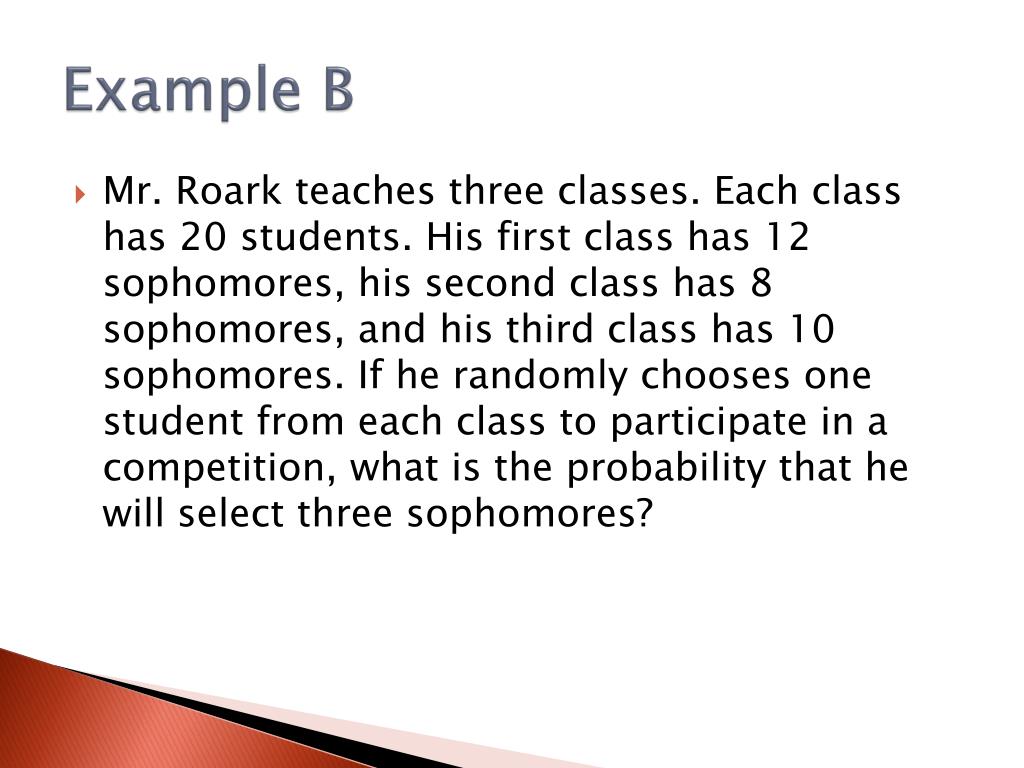 Example B

Mr. Roark teaches three classes. Each class has 20 students. His first class has 12 sophomores, his second class has 8 sophomores, and his third class has 10 sophomores. If he randomly chooses one student from each class to participate in a competition, what is the probability that he will select three sophomores?